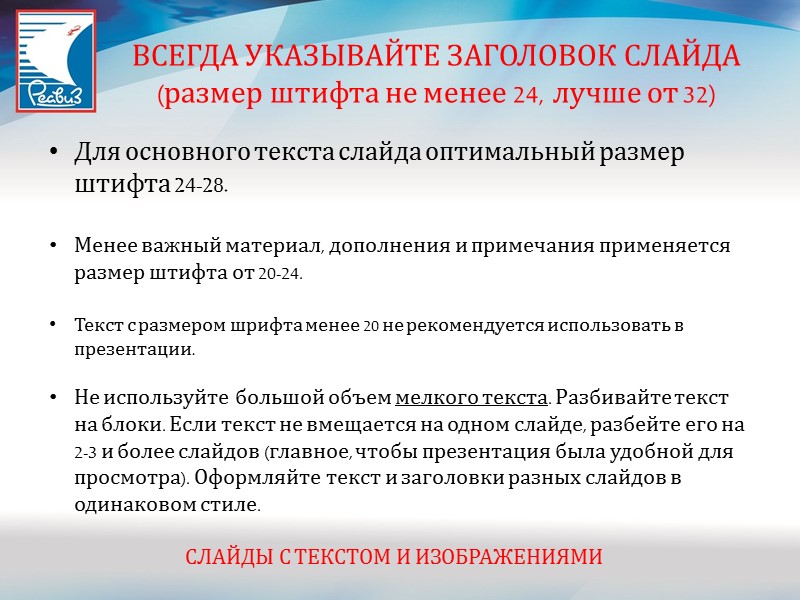 Реавиз

ВСЕГДА УКАЗЫВАЙТЕ ЗАГОЛОВОК СЛАЙДА (размер штифта не менее 24, лучше от 32)

• Для основного текста слайда оптимальный размер штифта 24-28.

• Менее важный материал, дополнения и примечания применяется размер штифта от 20-24.

• Текст с размером шрифта менее 20 не рекомендуется использовать в презентации.

• Не используйте большой объем мелкого текста. Разбивайте текст на блоки. Если текст не вмещается на одном слайде, разбейте его на 2-3 и более слайдов (главное, чтобы презентация была удобной для просмотра). Оформляйте текст и заголовки разных слайдов в одинаковом стиле.

СЛАЙДЫ С ТЕКСТОМ И ИЗОБРАЖЕНИЯМИ